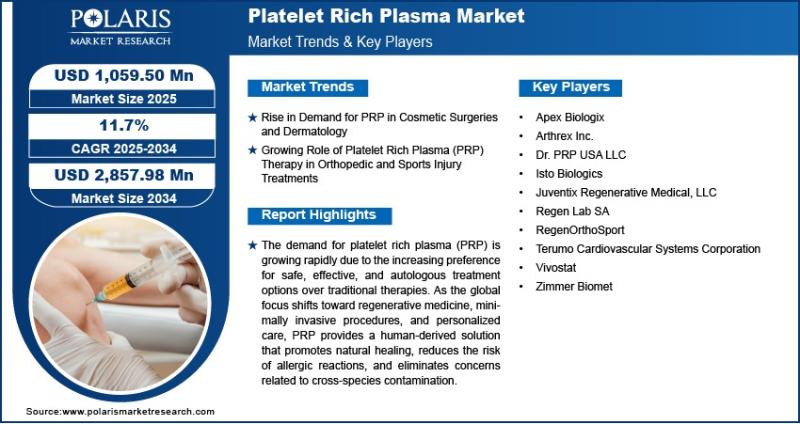 POLARIS
MARKET RESEARCH

Platelet Rich Plasma Market
Market Trends & Key Players

USD 1,059.50 Mn
Market Size 2025

11.7%
CAGR 2025-2034

USD 2,857.98 Mn
Market Size 2034

Market Trends

★ Rise in Demand for PRP in Cosmetic Surgeries and Dermatology
★ Growing Role of Platelet Rich Plasma (PRP) Therapy in Orthopedic and Sports Injury Treatments

Report Highlights

★ The demand for platelet rich plasma (PRP) is growing rapidly due to the increasing preference for safe, effective, and autologous treatment options over traditional therapies. As the global focus shifts toward regenerative medicine, minimally invasive procedures, and personalized care, PRP provides a human-derived solution that promotes natural healing, reduces the risk of allergic reactions, and eliminates concerns related to cross-species contamination.

Key Players

• Apex Biologix
• Arthrex Inc.
• Dr. PRP USA LLC
• Isto Biologics
• Juventix Regenerative Medical, LLC
• Regen Lab SA
• RegenOrthoSport
• Terumo Cardiovascular Systems Corporation
• Vivostat
• Zimmer Biomet

Source:www.polarismarketresearch.com